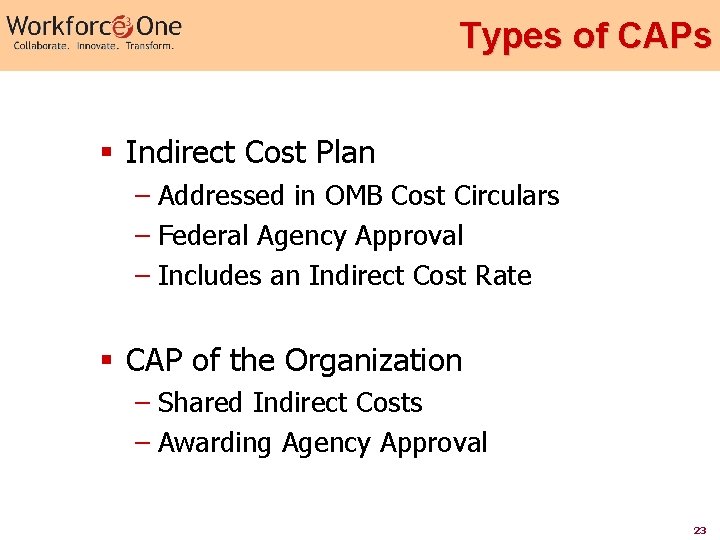 Workforce3One
Collaborate. Innovate. Transform.

Types of CAPs

▪ Indirect Cost Plan
– Addressed in OMB Cost Circulars
– Federal Agency Approval
– Includes an Indirect Cost Rate

▪ CAP of the Organization
– Shared Indirect Costs
– Awarding Agency Approval

23